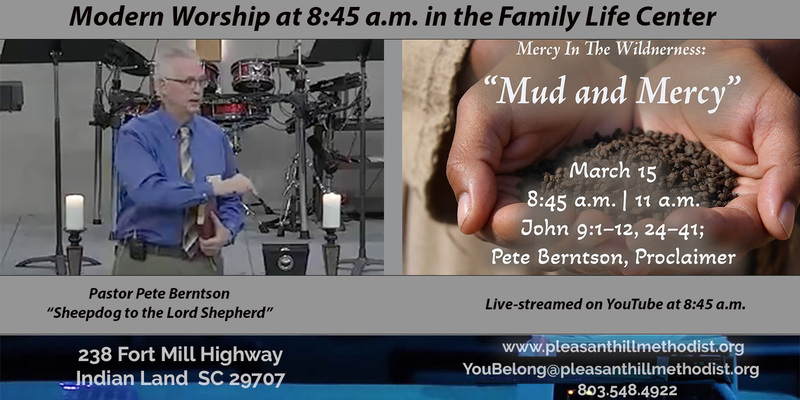 Modern Worship at 8:45 a.m. in the Family Life Center

Mercy In The Wilderness:

"Mud and Mercy"

March 15
8:45 a.m. | 11 a.m.
John 9:1-12, 24-41;
Pete Berntson, Proclaimer

Pastor Pete Berntson
"Sheepdog to the Lord Shepherd"

Live-streamed on YouTube at 8:45 a.m.

238 Fort Mill Highway
Indian Land SC 29707

www.pleasanthillmethodist.org
YouBelong@pleasanthillmethodist.org
803.548.4922